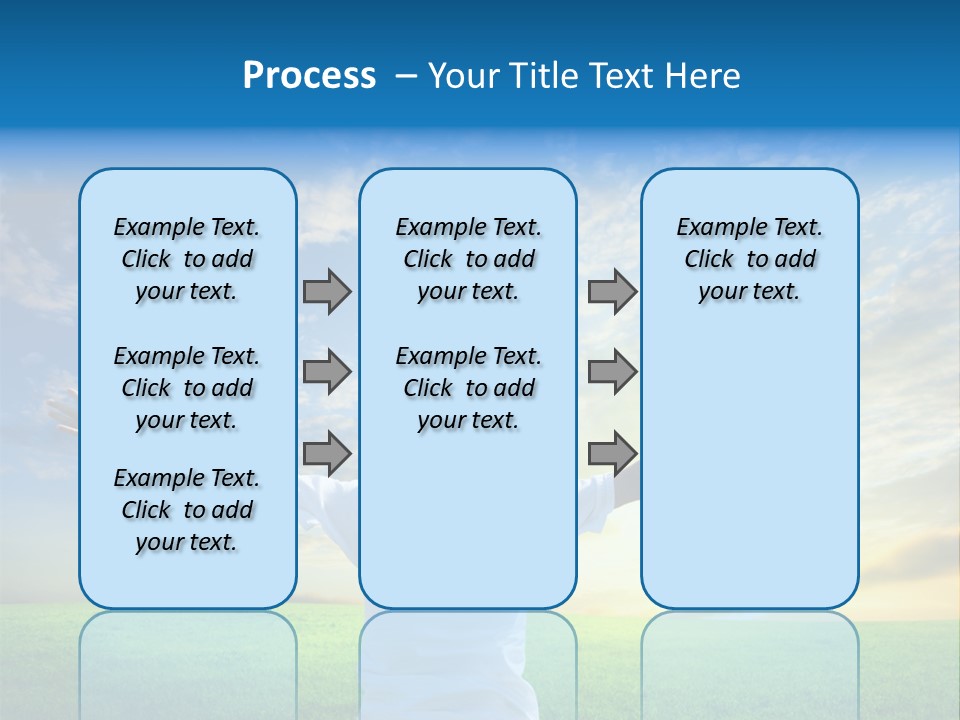 Process – Your Title Text Here

Example Text. Click to add your text.

Example Text. Click to add your text.

Example Text. Click to add your text.

Example Text. Click to add your text.

Example Text. Click to add your text.

Example Text. Click to add your text.